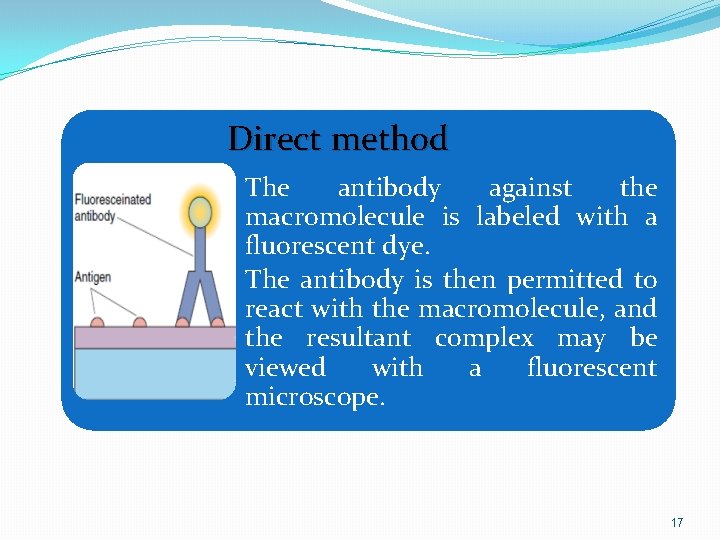 Direct method

Fluoresceinated antibody

Antigen

The antibody against the macromolecule is labeled with a fluorescent dye.

The antibody is then permitted to react with the macromolecule, and the resultant complex may be viewed with a fluorescent microscope.

17